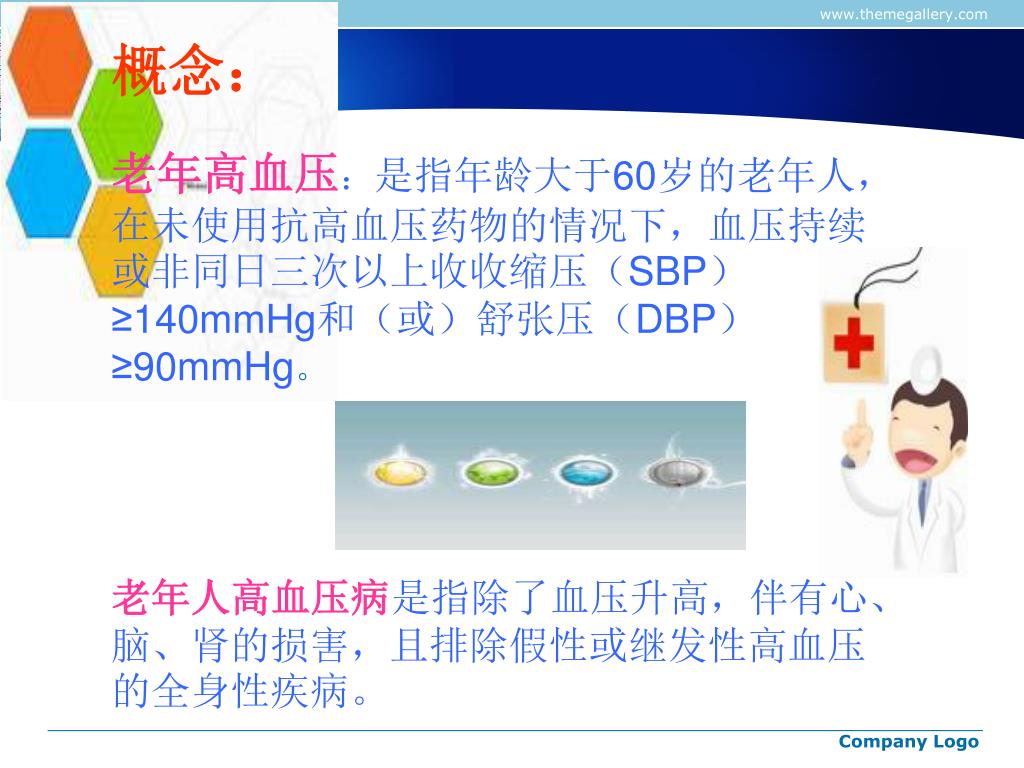 www.themegallery.com

概念：

老年高血压：是指年龄大于60岁的老年人，在未使用抗高血压药物的情况下，血压持续或非同日三次以上收收缩压（SBP）≥140mmHg和（或）舒张压（DBP）≥90mmHg。

老年人高血压病是指除了血压升高，伴有心、脑、肾的损害，且排除假性或继发性高血压的全身性疾病。

Company Logo